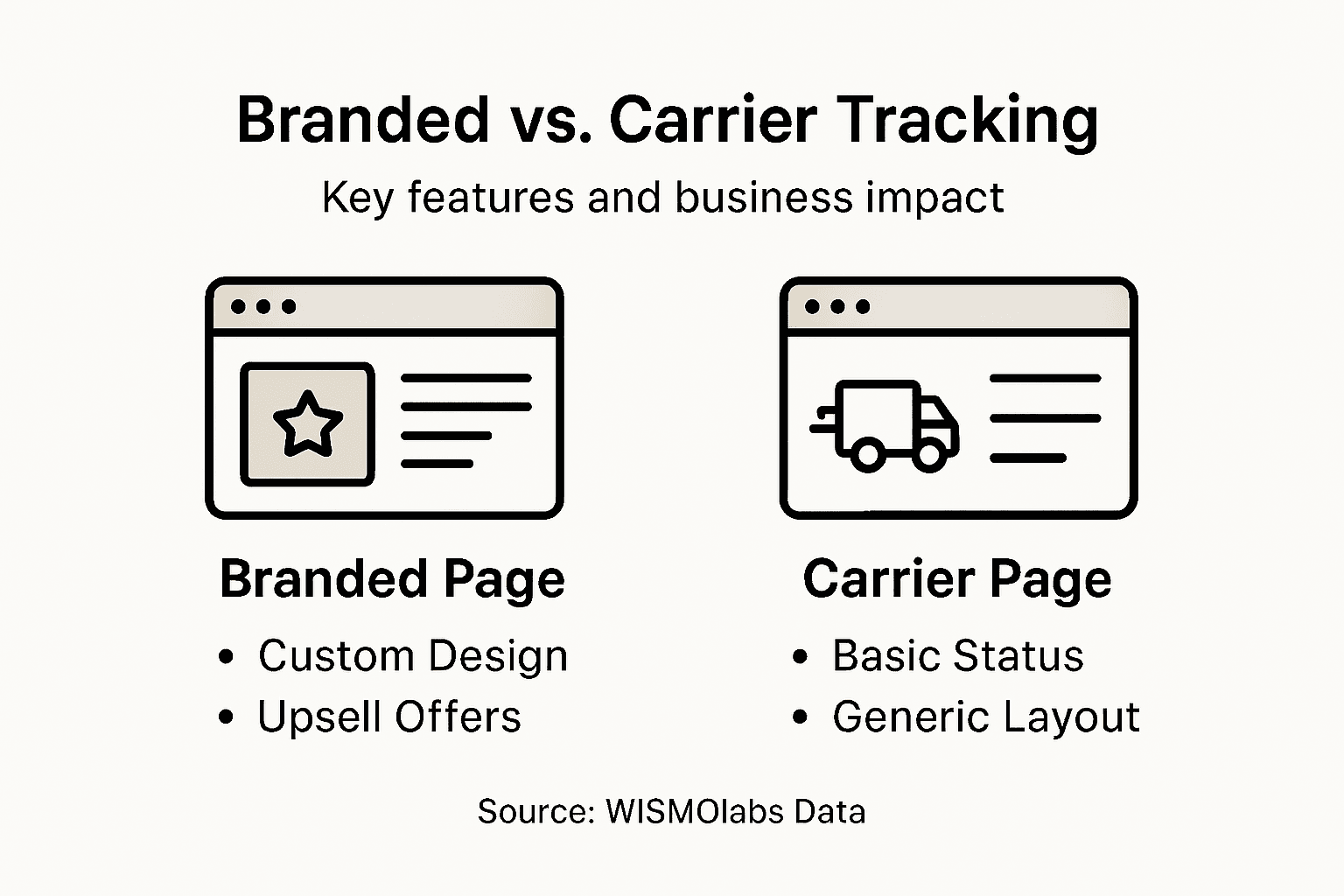 Branded vs. Carrier Tracking

Key features and business impact

Branded Page

• Custom Design
• Upsell Offers

Carrier Page

• Basic Status
• Generic Layout

Source: WISMOlabs Data